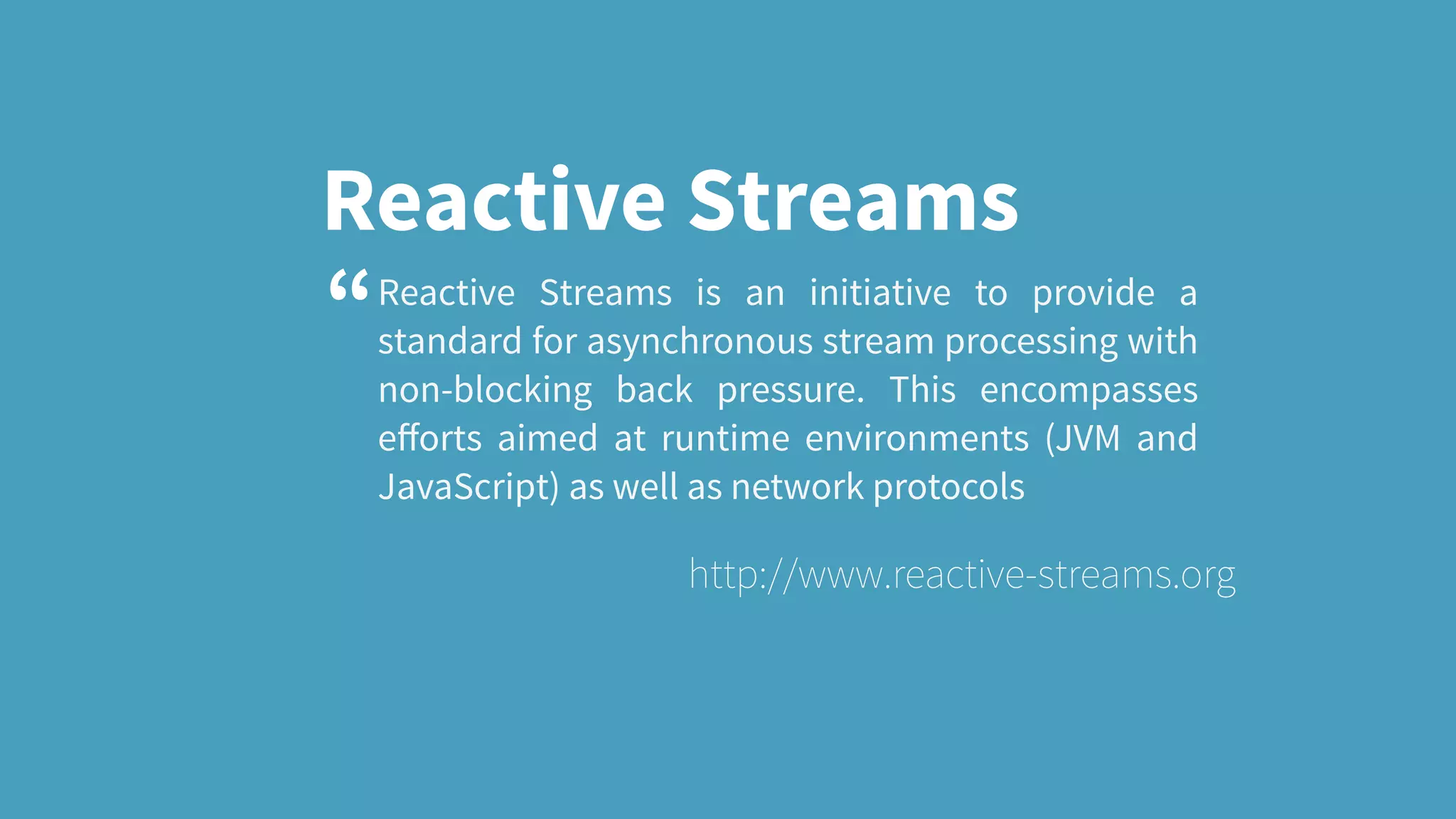 Reactive Streams

“Reactive Streams is an initiative to provide a standard for asynchronous stream processing with non-blocking back pressure. This encompasses efforts aimed at runtime environments (JVM and JavaScript) as well as network protocols

http://www.reactive-streams.org